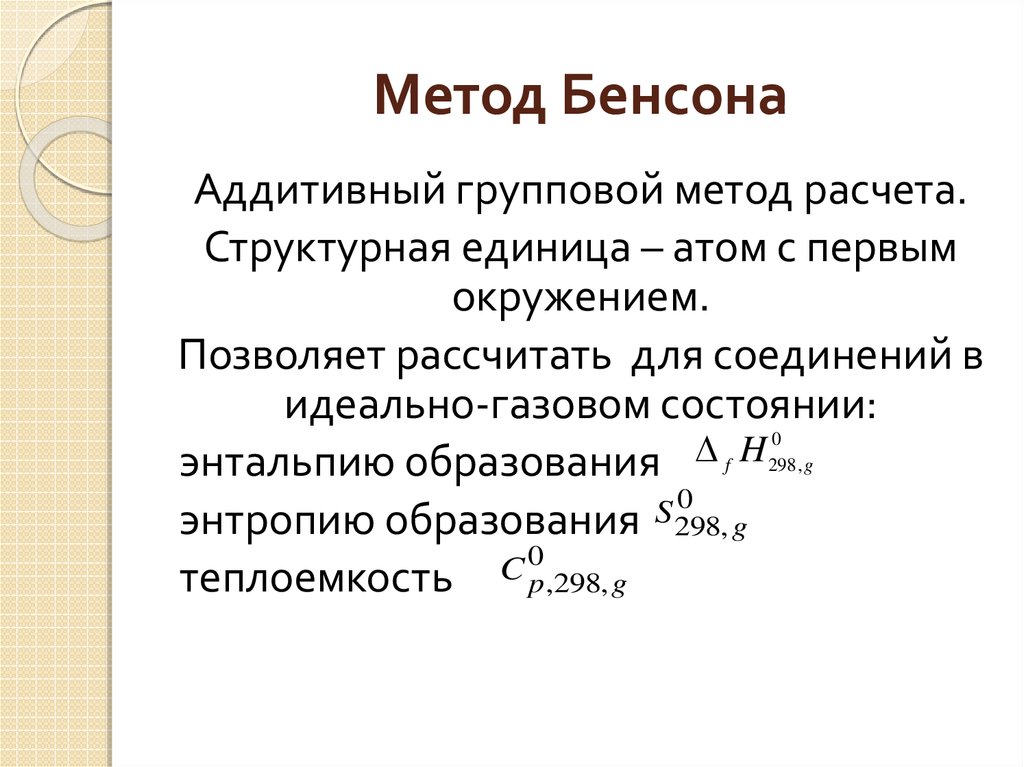 Метод Бенсона

Аддитивный групповой метод расчета.

Структурная единица – атом с первым окружением.

Позволяет рассчитать для соединений в идеально-газовом состоянии:

энтальпию образования $\Delta_f H^0_{298,g}$

энтропию образования $S^0_{298,g}$

теплоемкость $C^0_{p,298,g}$